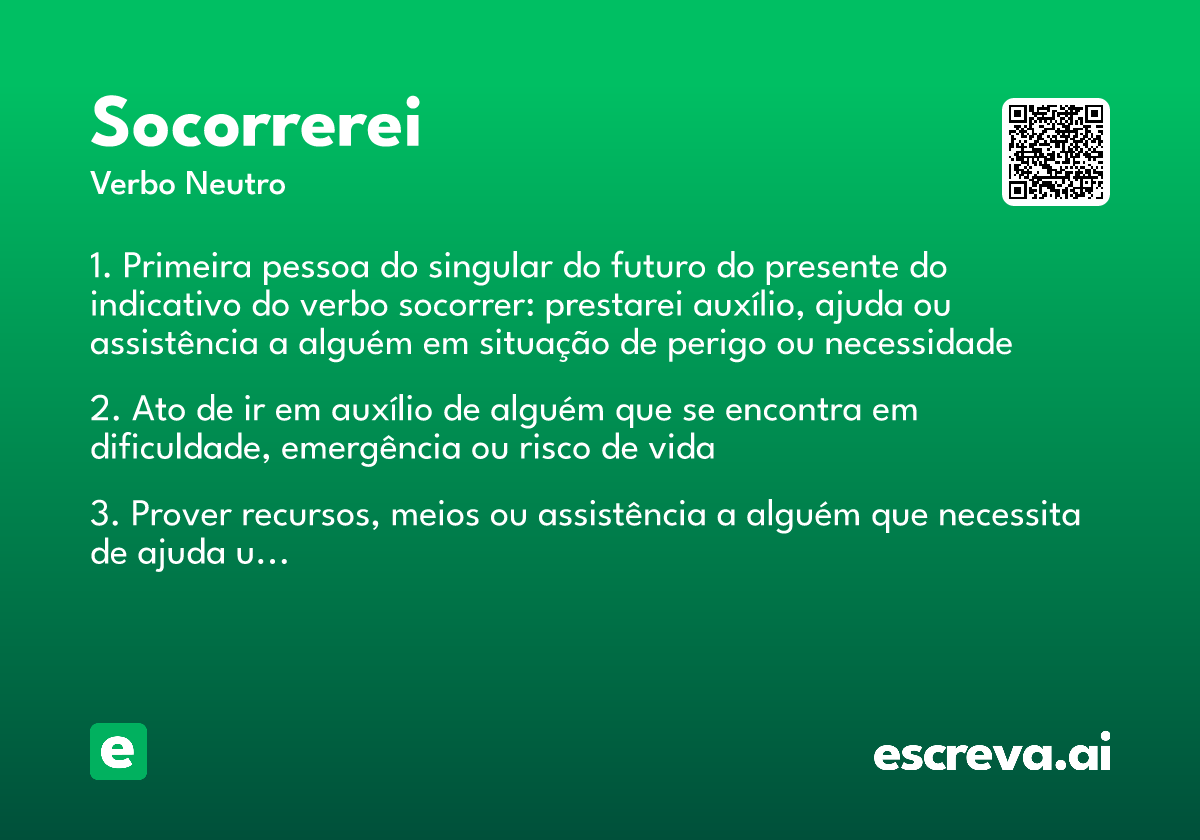 Socorrerei

Verbo Neutro

1. Primeira pessoa do singular do futuro do presente do indicativo do verbo socorrer: prestarei auxílio, ajuda ou assistência a alguém em situação de perigo ou necessidade

2. Ato de ir em auxílio de alguém que se encontra em dificuldade, emergência ou risco de vida

3. Prover recursos, meios ou assistência a alguém que necessita de ajuda u...

e

escreva.ai